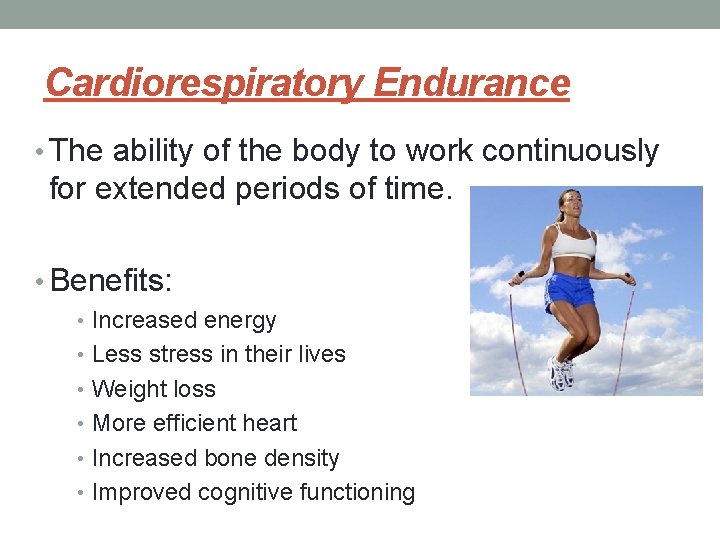 Cardiorespiratory Endurance

• The ability of the body to work continuously for extended periods of time.

• Benefits:
  • Increased energy
  • Less stress in their lives
  • Weight loss
  • More efficient heart
  • Increased bone density
  • Improved cognitive functioning